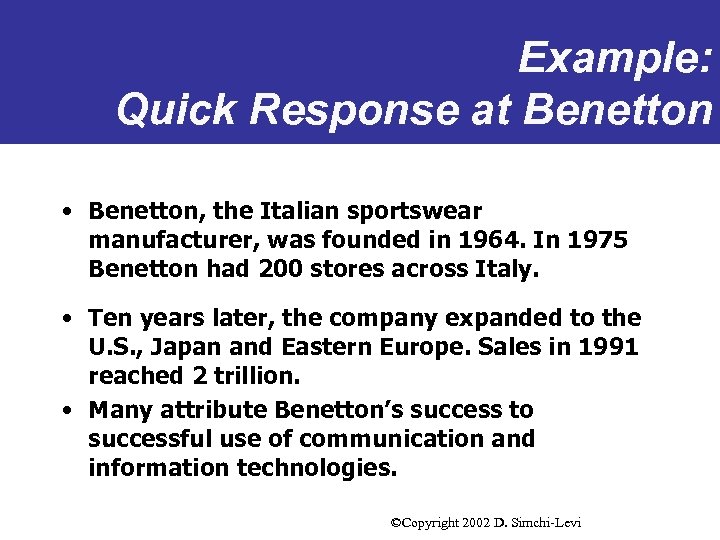 Example:
Quick Response at Benetton

• Benetton, the Italian sportswear manufacturer, was founded in 1964. In 1975 Benetton had 200 stores across Italy.

• Ten years later, the company expanded to the U.S., Japan and Eastern Europe. Sales in 1991 reached 2 trillion.

• Many attribute Benetton's success to successful use of communication and information technologies.

©Copyright 2002 D. Simchi-Levi